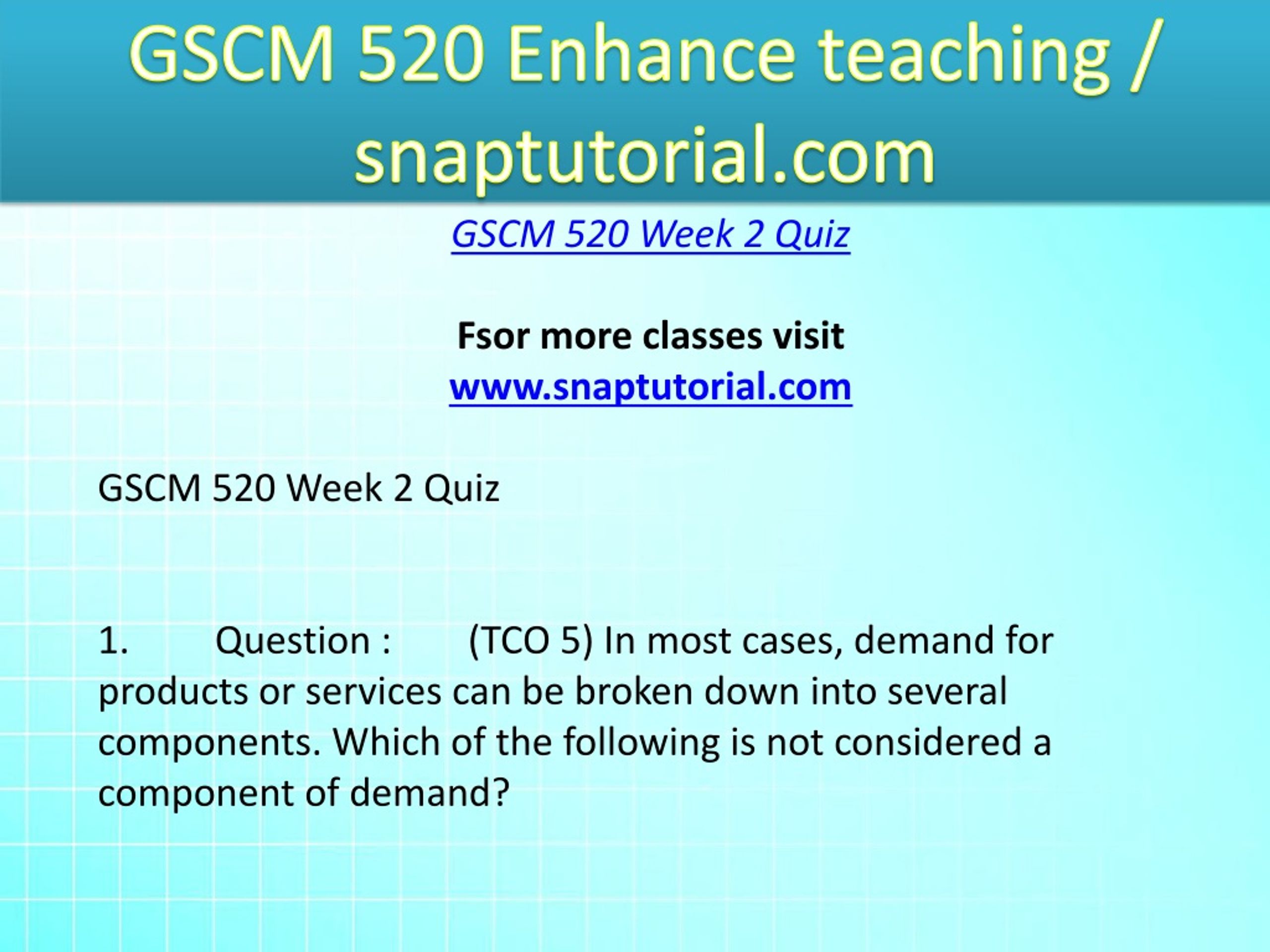 GSCM 520 Enhance teaching / snaptutorial.com

GSCM 520 Week 2 Quiz

Fsor more classes visit
www.snaptutorial.com

GSCM 520 Week 2 Quiz

1. Question : (TCO 5) In most cases, demand for products or services can be broken down into several components. Which of the following is not considered a component of demand?